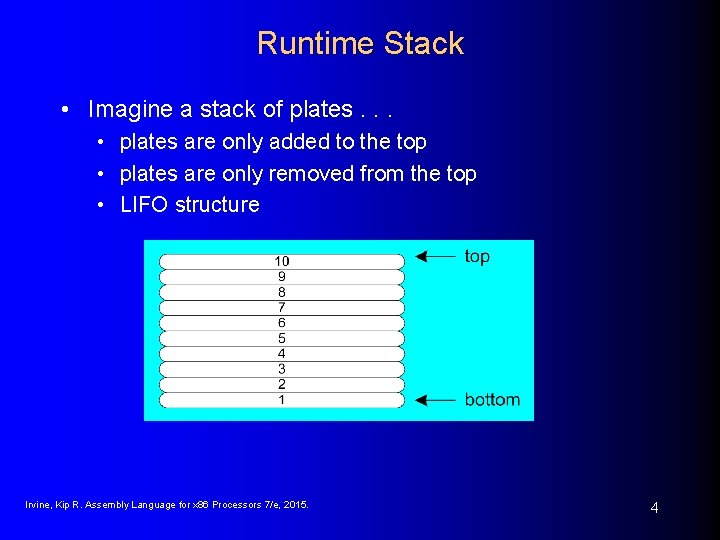 Runtime Stack

• Imagine a stack of plates . . .
  • plates are only added to the top
  • plates are only removed from the top
  • LIFO structure

10
9
8
7
6
5
4
3
2
1

top
bottom

Irvine, Kip R. Assembly Language for x86 Processors 7/e, 2015.

4